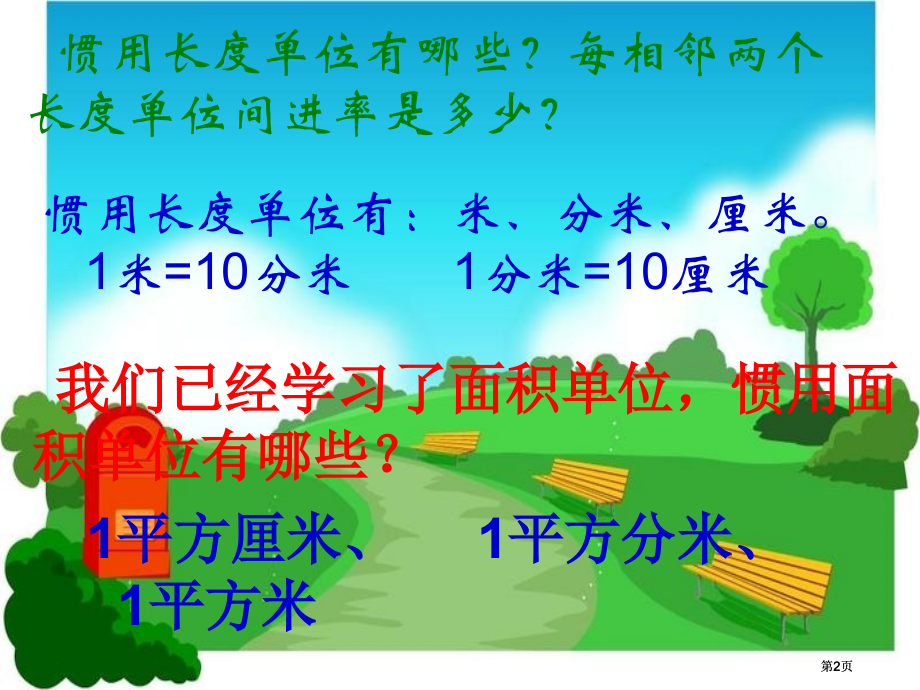 惯用长度单位有哪些？每相邻两个长度单位间进率是多少？

惯用长度单位有：米、分米、厘米。

1米=10分米　　1分米=10厘米

我们已经学习了面积单位，惯用面积单位有哪些？

1平方厘米、　1平方分米、

1平方米

第2页